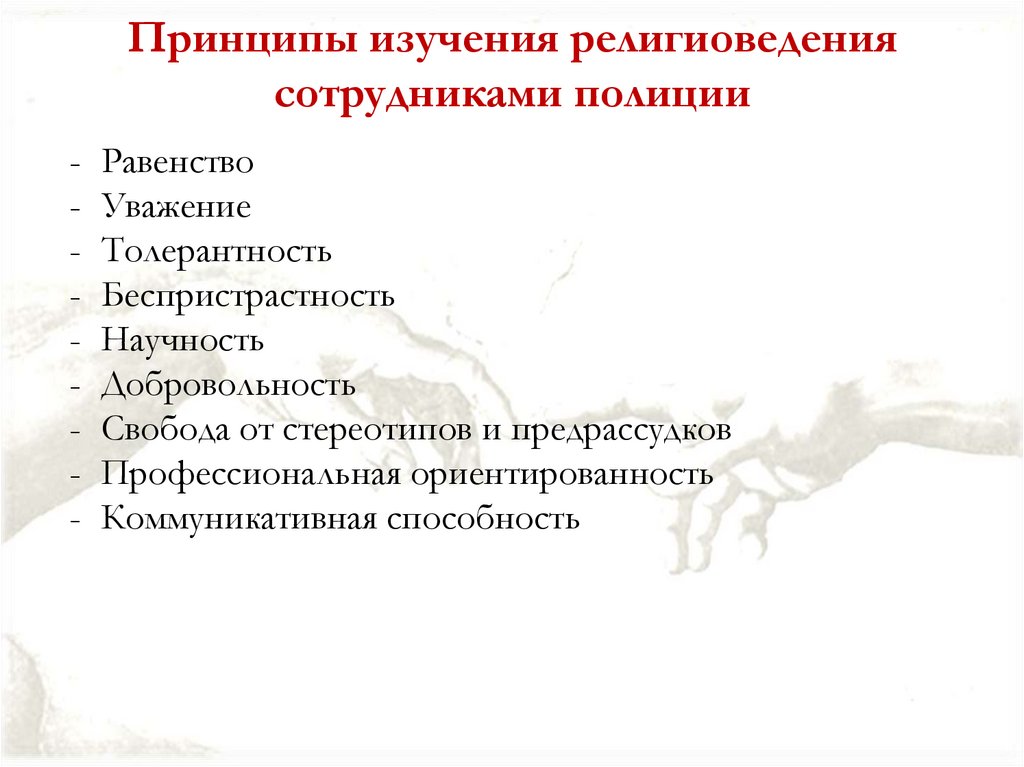 Принципы изучения религиоведения сотрудниками полиции

- Равенство
- Уважение
- Толерантность
- Беспристрастность
- Научность
- Добровольность
- Свобода от стереотипов и предрассудков
- Профессиональная ориентированность
- Коммуникативная способность